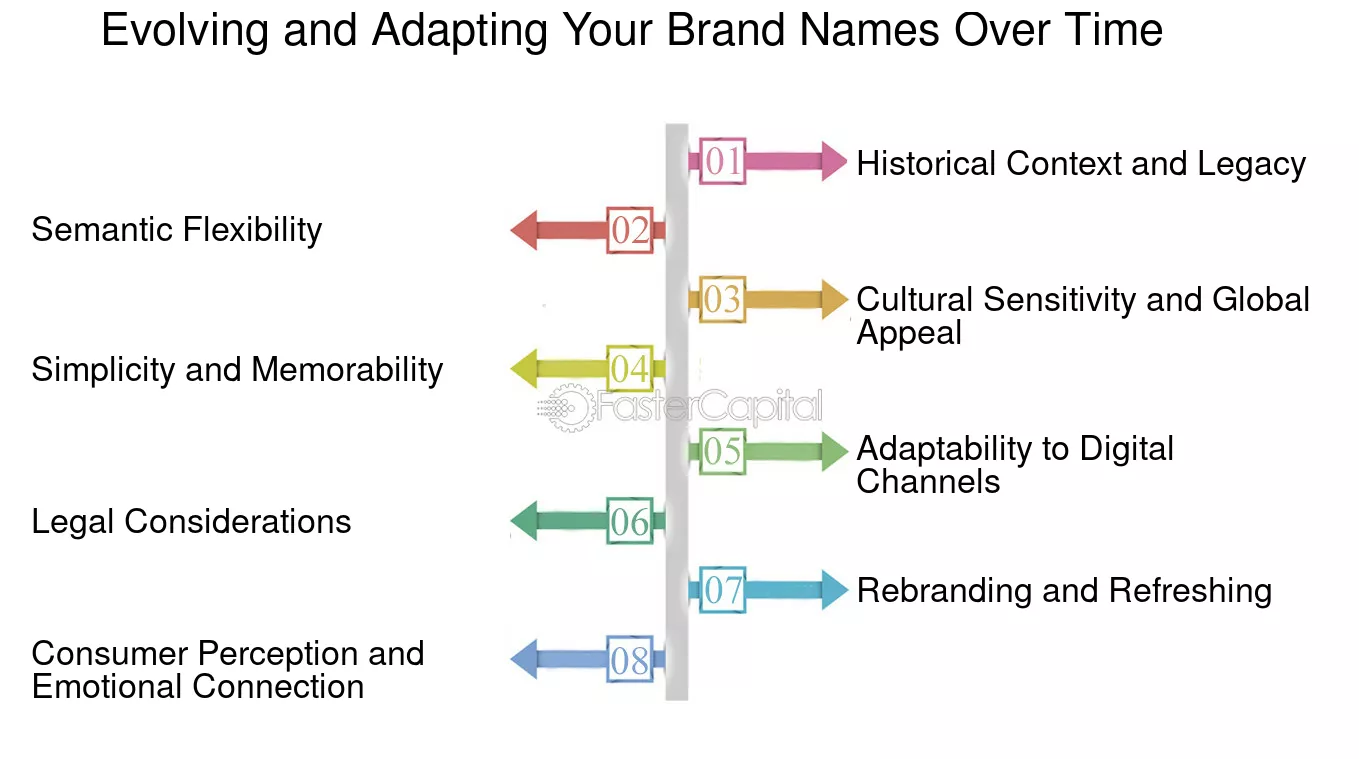 Evolving and Adapting Your Brand Names Over Time

01 Historical Context and Legacy

02 Semantic Flexibility

03 Cultural Sensitivity and Global Appeal

04 Simplicity and Memorability

FasterCapital

05 Adaptability to Digital Channels

06 Legal Considerations

07 Rebranding and Refreshing

08 Consumer Perception and Emotional Connection